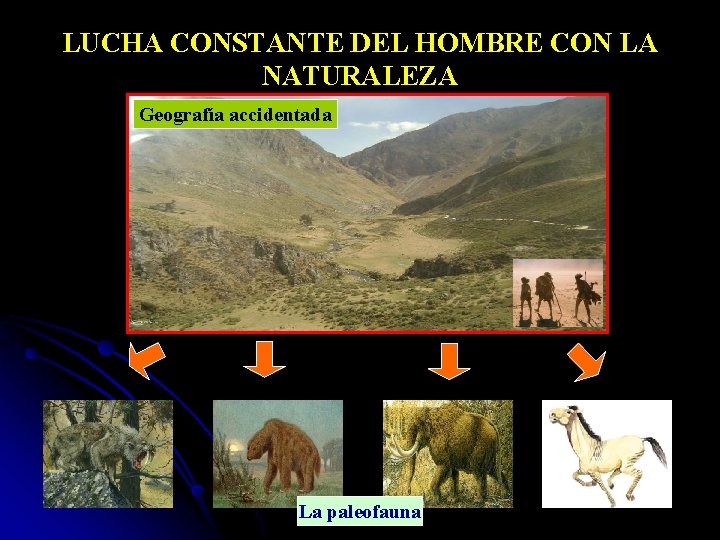 LUCHA CONSTANTE DEL HOMBRE CON LA NATURALEZA

Geografía accidentada

La paleofauna